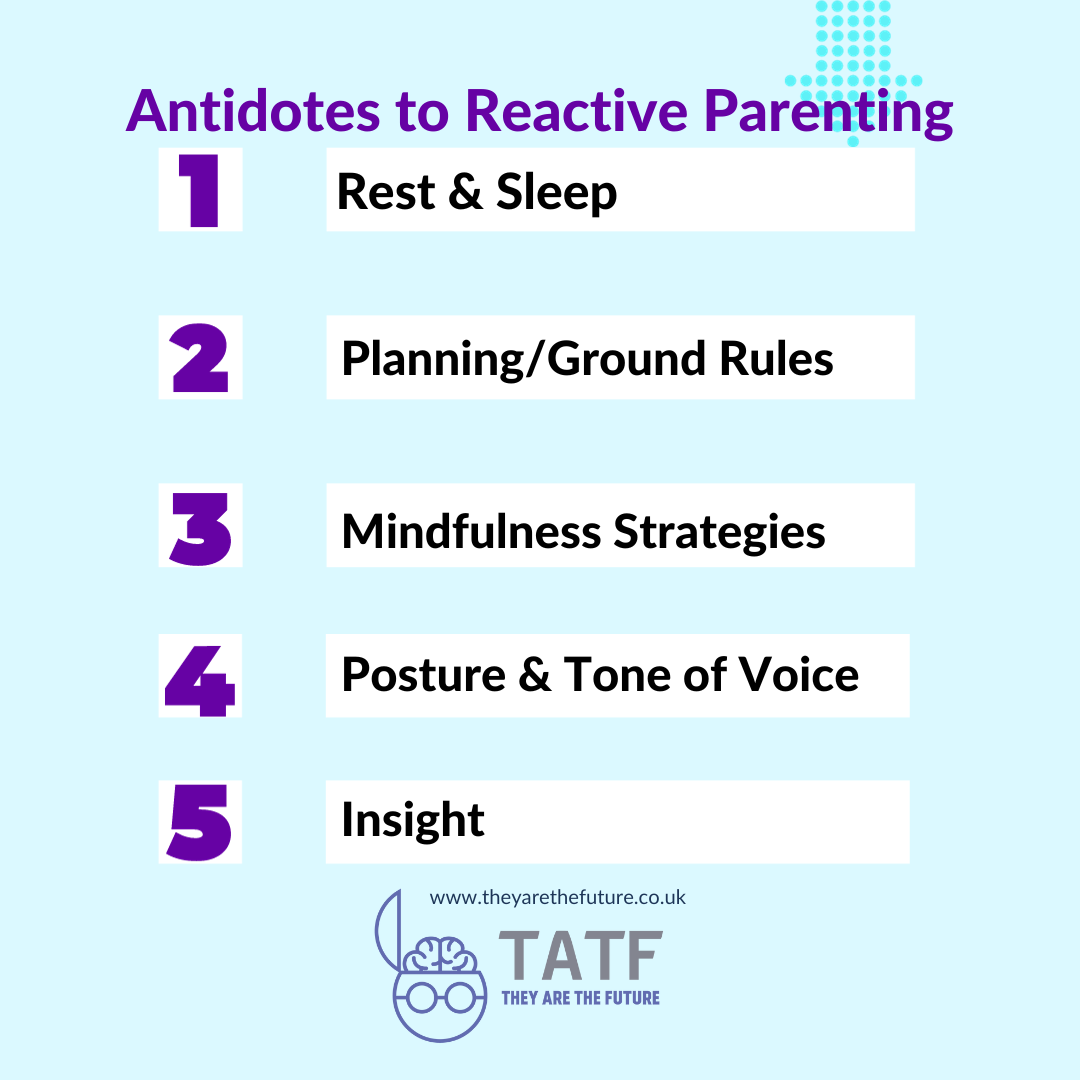 Antidotes to Reactive Parenting

1 Rest & Sleep

2 Planning/Ground Rules

3 Mindfulness Strategies

4 Posture & Tone of Voice

5 Insight

www.theyarethefuture.co.uk

TATF
THEY ARE THE FUTURE